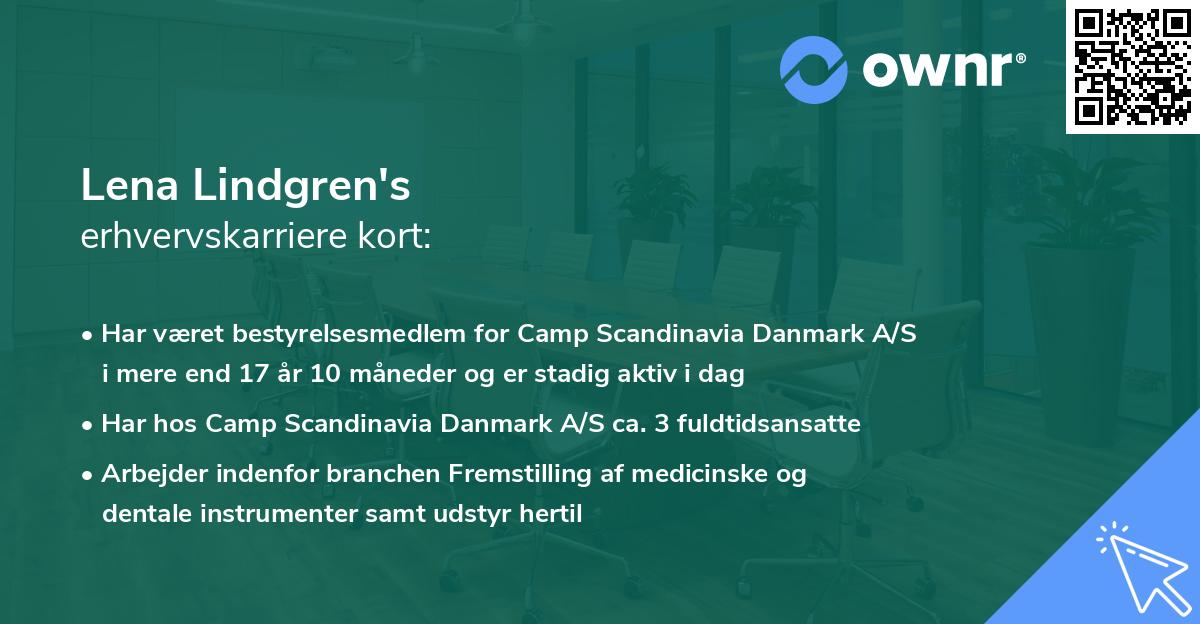 ownr®

Lena Lindgren's
erhvervskarriere kort:

• Har været bestyrelsesmedlem for Camp Scandinavia Danmark A/S i mere end 17 år 10 måneder og er stadig aktiv i dag
• Har hos Camp Scandinavia Danmark A/S ca. 3 fuldtidsansatte
• Arbejder indenfor branchen Fremstilling af medicinske og dentale instrumenter samt udstyr hertil